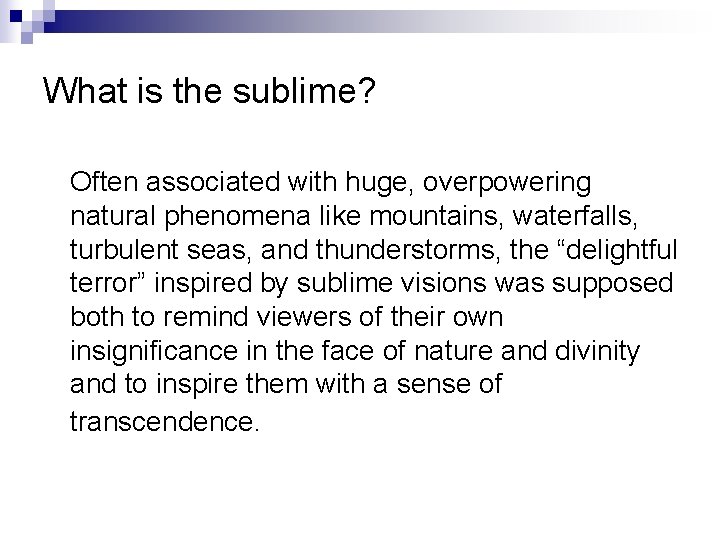 What is the sublime?

Often associated with huge, overpowering natural phenomena like mountains, waterfalls, turbulent seas, and thunderstorms, the “delightful terror” inspired by sublime visions was supposed both to remind viewers of their own insignificance in the face of nature and divinity and to inspire them with a sense of transcendence.